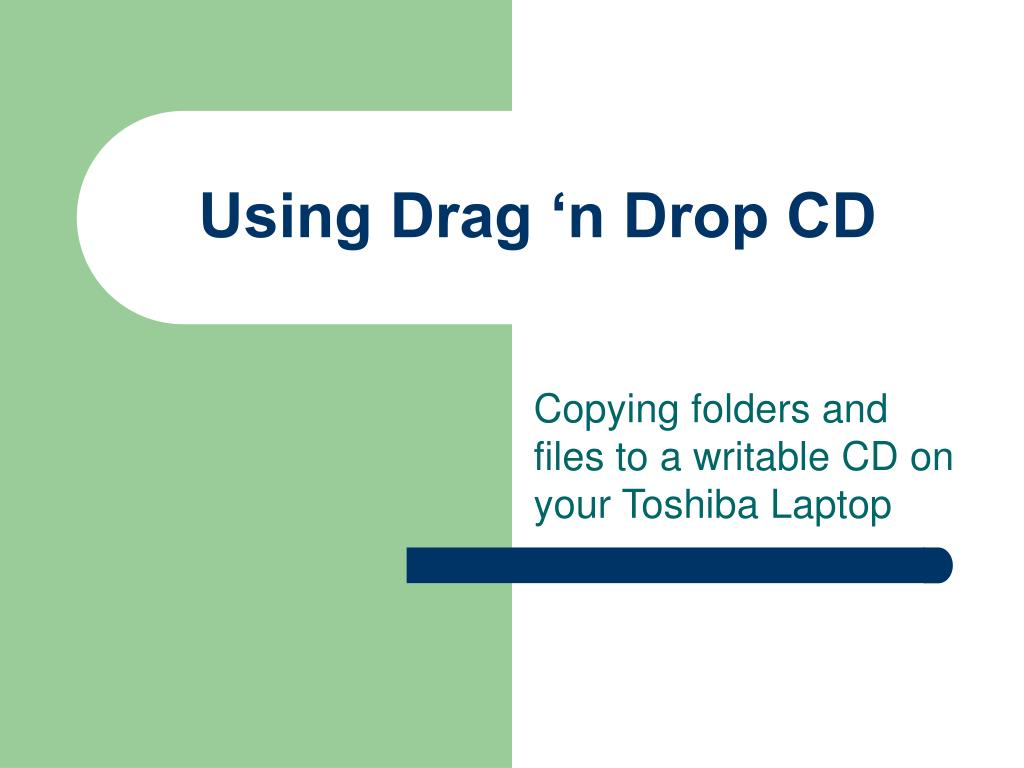 Using Drag ‘n Drop CD

Copying folders and files to a writable CD on your Toshiba Laptop